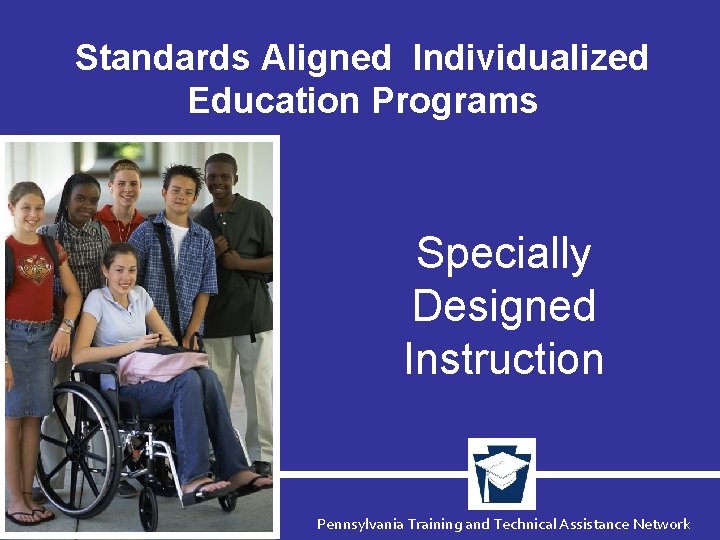 Standards Aligned Individualized Education Programs

Specially Designed Instruction

Pennsylvania Training and Technical Assistance Network